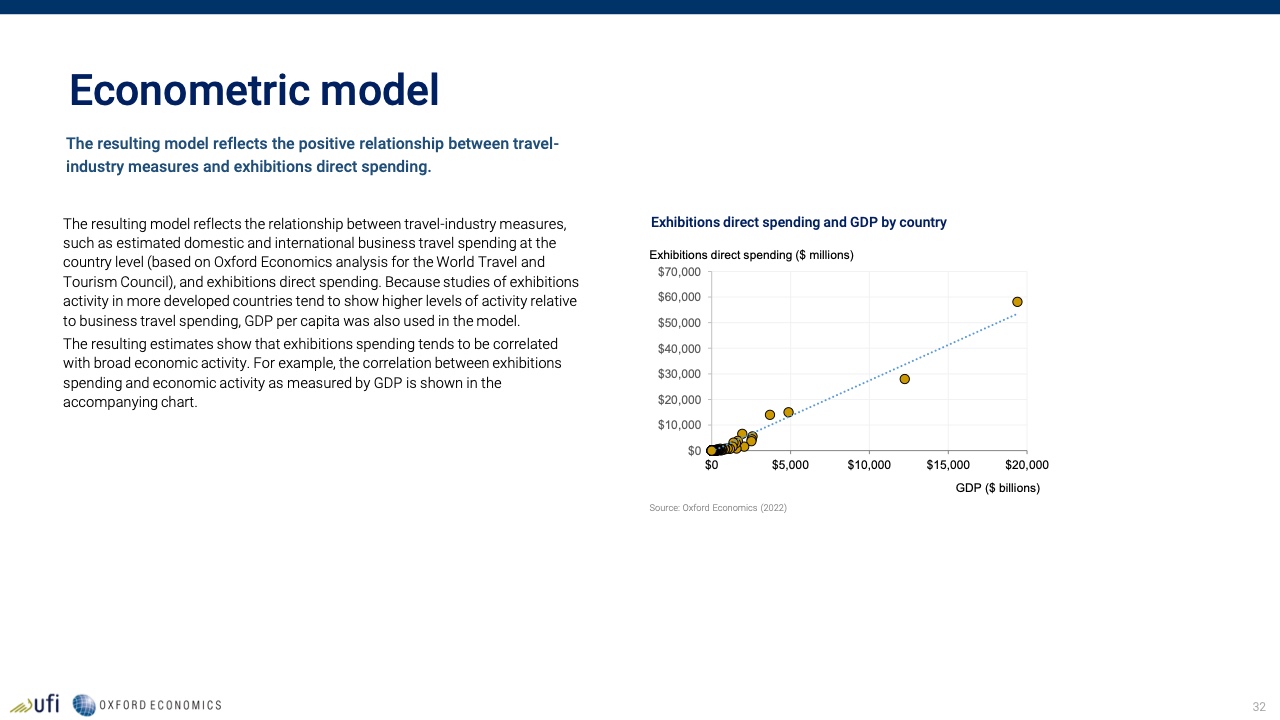 Econometric model

The resulting model reflects the positive relationship between travel-industry measures and exhibitions direct spending.

The resulting model reflects the relationship between travel-industry measures, such as estimated domestic and international business travel spending at the country level (based on Oxford Economics analysis for the World Travel and Tourism Council), and exhibitions direct spending. Because studies of exhibitions activity in more developed countries tend to show higher levels of activity relative to business travel spending, GDP per capita was also used in the model.

The resulting estimates show that exhibitions spending tends to be correlated with broad economic activity. For example, the correlation between exhibitions spending and economic activity as measured by GDP is shown in the accompanying chart.

Exhibitions direct spending and GDP by country

Exhibitions direct spending ($ millions)

$70,000
$60,000
$50,000
$40,000
$30,000
$20,000
$10,000
$0

$0 $5,000 $10,000 $15,000 $20,000

GDP ($ billions)

Source: Oxford Economics (2022)

ufi OXFORD ECONOMICS

32